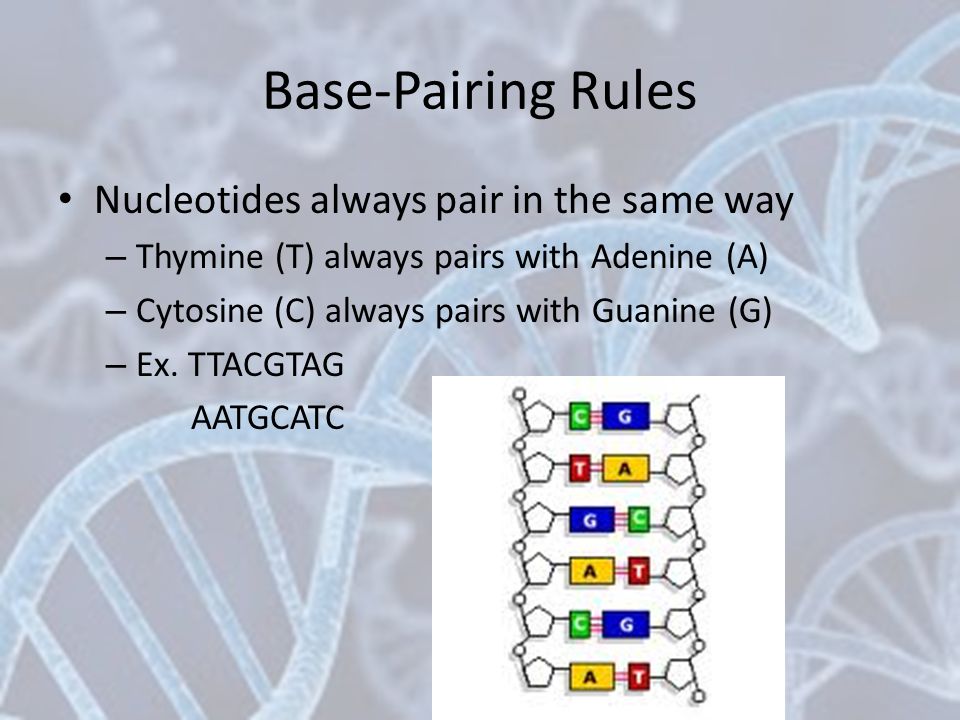 Base-Pairing Rules

• Nucleotides always pair in the same way
– Thymine (T) always pairs with Adenine (A)
– Cytosine (C) always pairs with Guanine (G)
– Ex. TTACGTAG
AATGCATC

C G
T A
G C
A T
C G
A T